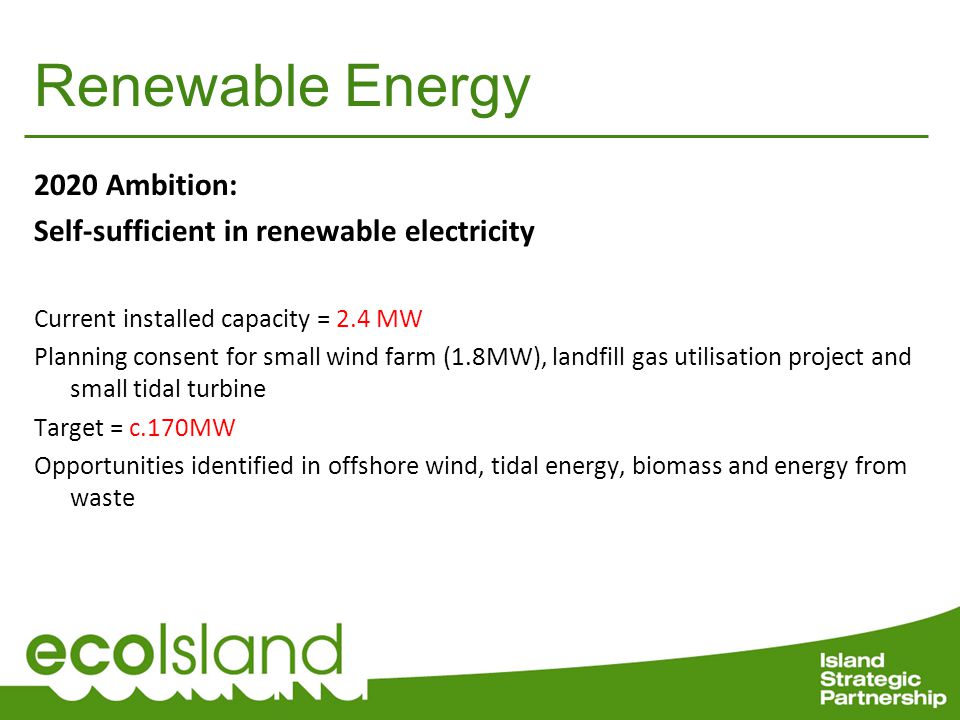 Renewable Energy

2020 Ambition:

Self-sufficient in renewable electricity

Current installed capacity = 2.4 MW

Planning consent for small wind farm (1.8MW), landfill gas utilisation project and small tidal turbine

Target = c.170MW

Opportunities identified in offshore wind, tidal energy, biomass and energy from waste

ecoIsland

Island Strategic Partnership